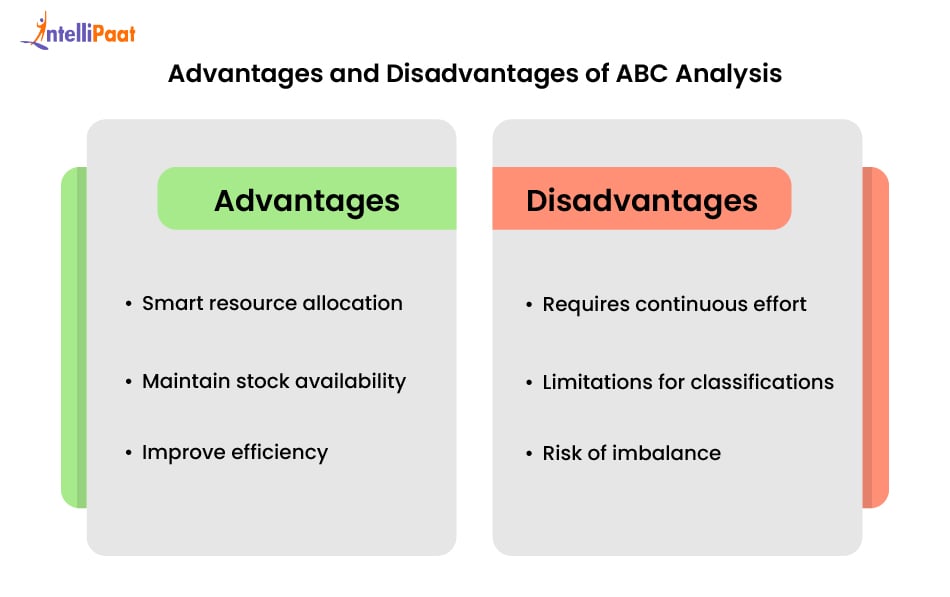 IntelliPaat

Advantages and Disadvantages of ABC Analysis

Advantages

• Smart resource allocation

• Maintain stock availability

• Improve efficiency

Disadvantages

• Requires continuous effort

• Limitations for classifications

• Risk of imbalance